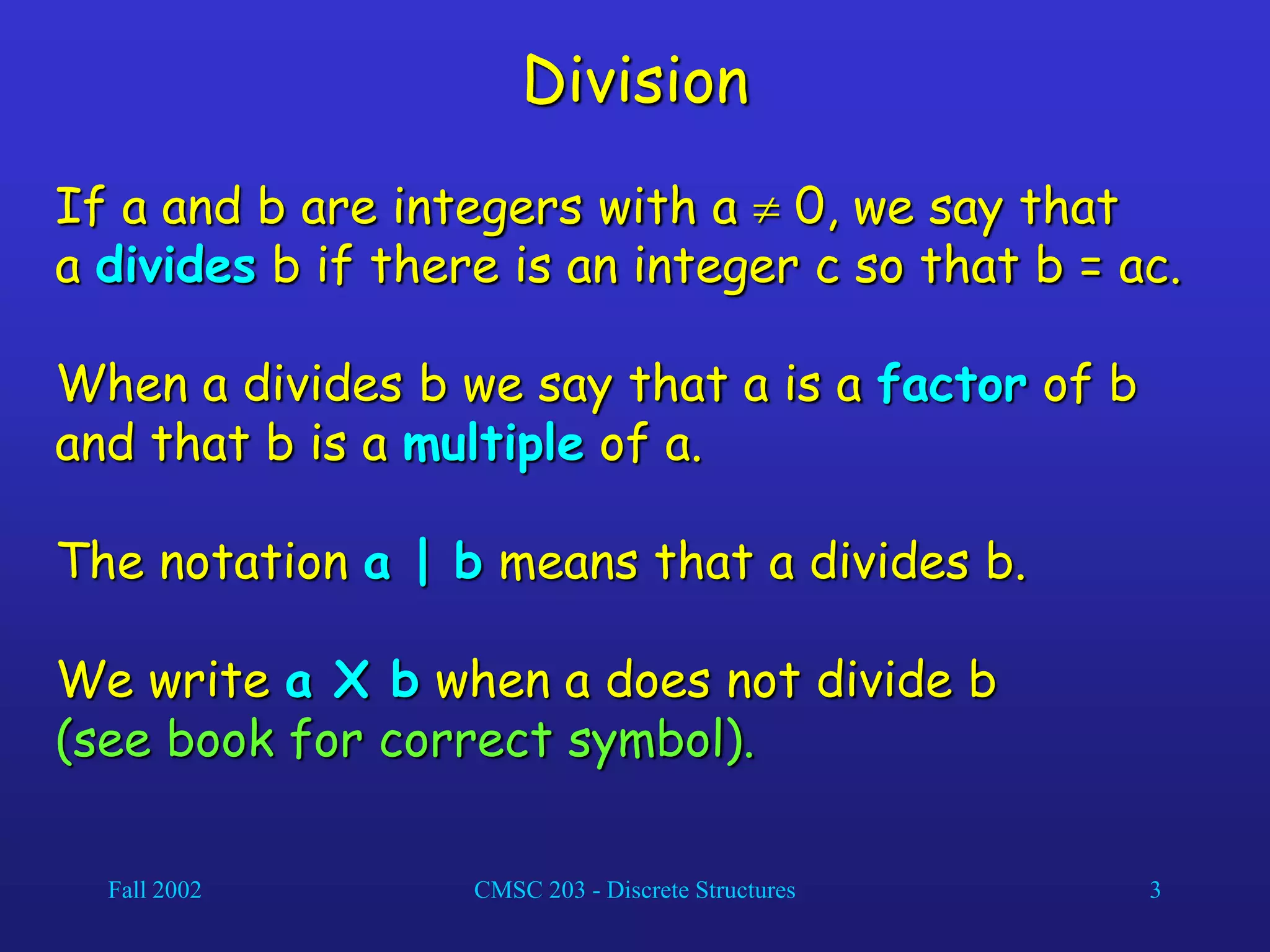 Division

If a and b are integers with $a \neq 0$, we say that a divides b if there is an integer c so that b = ac.

When a divides b we say that a is a factor of b and that b is a multiple of a.

The notation a | b means that a divides b.

We write a X b when a does not divide b (see book for correct symbol).

Fall 2002

CMSC 203 - Discrete Structures

3